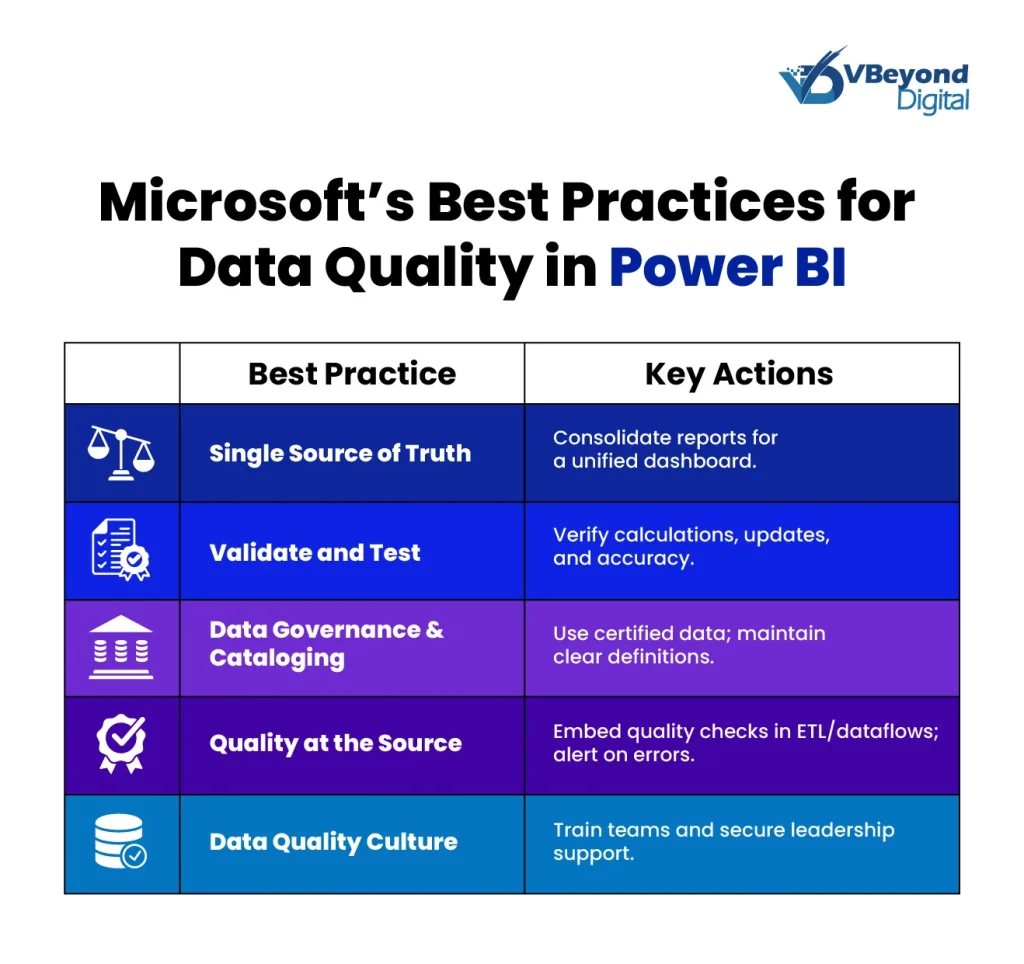 VBeyond Digital

Microsoft's Best Practices for Data Quality in Power BI

| | Best Practice | Key Actions |
|---|---|---|
| | Single Source of Truth | Consolidate reports for a unified dashboard. |
| | Validate and Test | Verify calculations, updates, and accuracy. |
| | Data Governance & Cataloging | Use certified data; maintain clear definitions. |
| | Quality at the Source | Embed quality checks in ETL/dataflows; alert on errors. |
| | Data Quality Culture | Train teams and secure leadership support. |